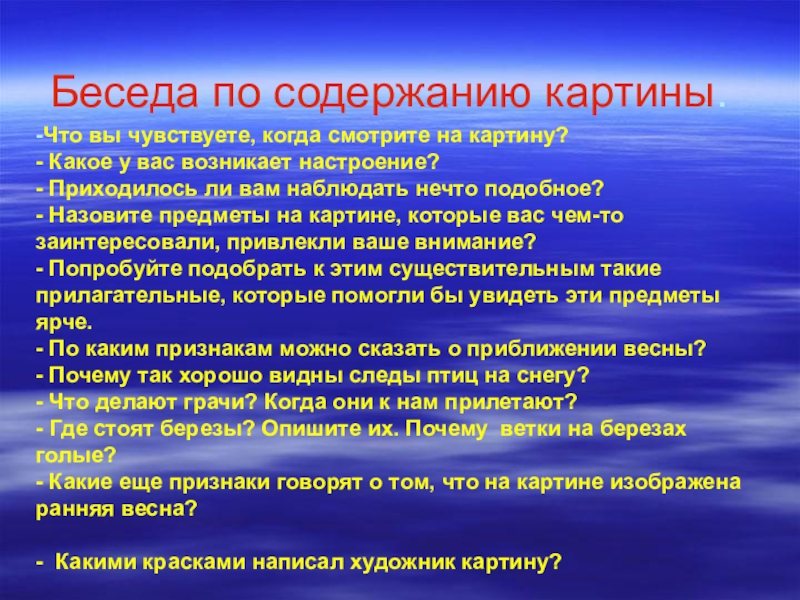 Беседа по содержанию картины.

-Что вы чувствуете, когда смотрите на картину?
- Какое у вас возникает настроение?
- Приходилось ли вам наблюдать нечто подобное?
- Назовите предметы на картине, которые вас чем-то заинтересовали, привлекли ваше внимание?
- Попробуйте подобрать к этим существительным такие прилагательные, которые помогли бы увидеть эти предметы ярче.
- По каким признакам можно сказать о приближении весны?
- Почему так хорошо видны следы птиц на снегу?
- Что делают грачи? Когда они к нам прилетают?
- Где стоят березы? Опишите их. Почему ветки на березах голые?
- Какие еще признаки говорят о том, что на картине изображена ранняя весна?

- Какими красками написал художник картину?